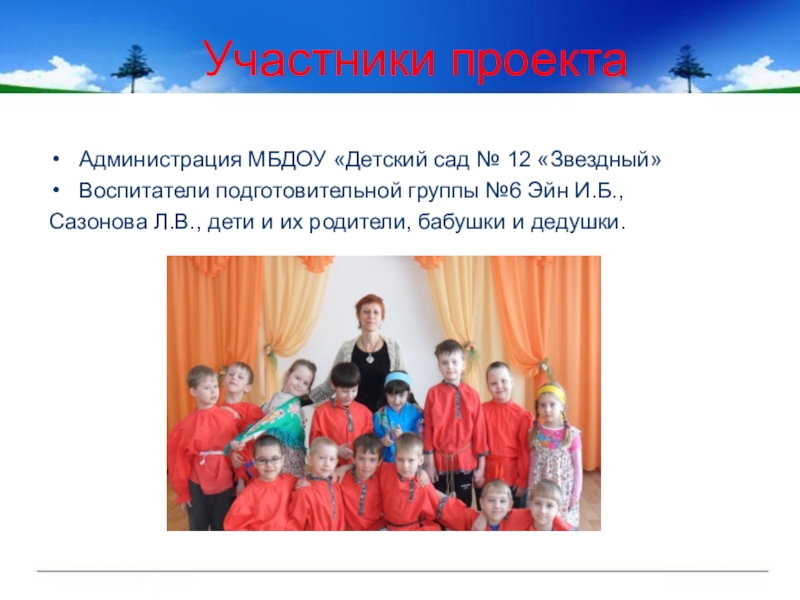 Участники проекта

• Администрация МБДОУ «Детский сад № 12 «Звездный»
• Воспитатели подготовительной группы №6 Эйн И.Б.,
Сазонова Л.В., дети и их родители, бабушки и дедушки.